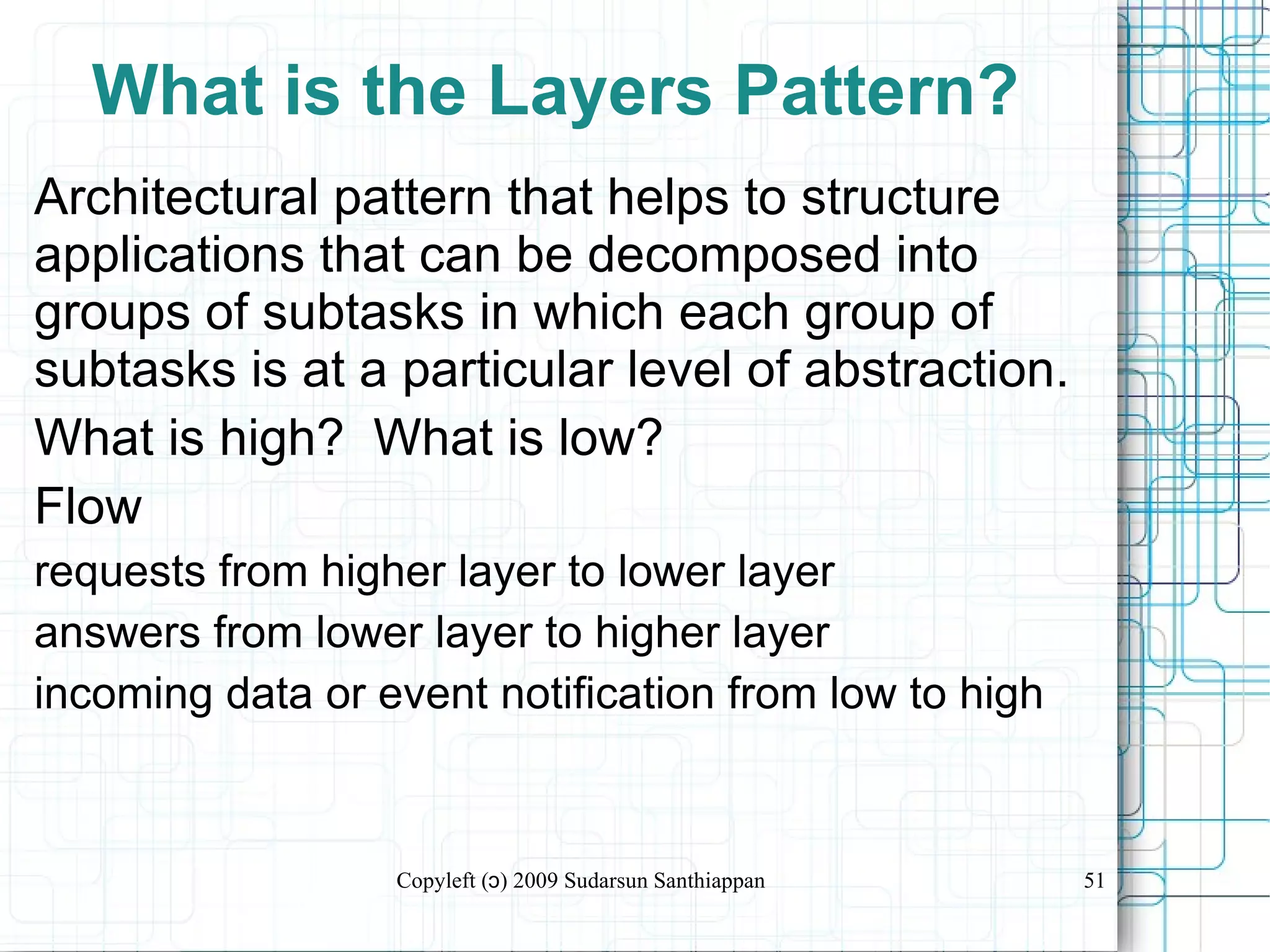 What is the Layers Pattern?

Architectural pattern that helps to structure applications that can be decomposed into groups of subtasks in which each group of subtasks is at a particular level of abstraction.

What is high? What is low?

Flow

requests from higher layer to lower layer

answers from lower layer to higher layer

incoming data or event notification from low to high

Copyleft (ɔ) 2009 Sudarsun Santhiappan

51